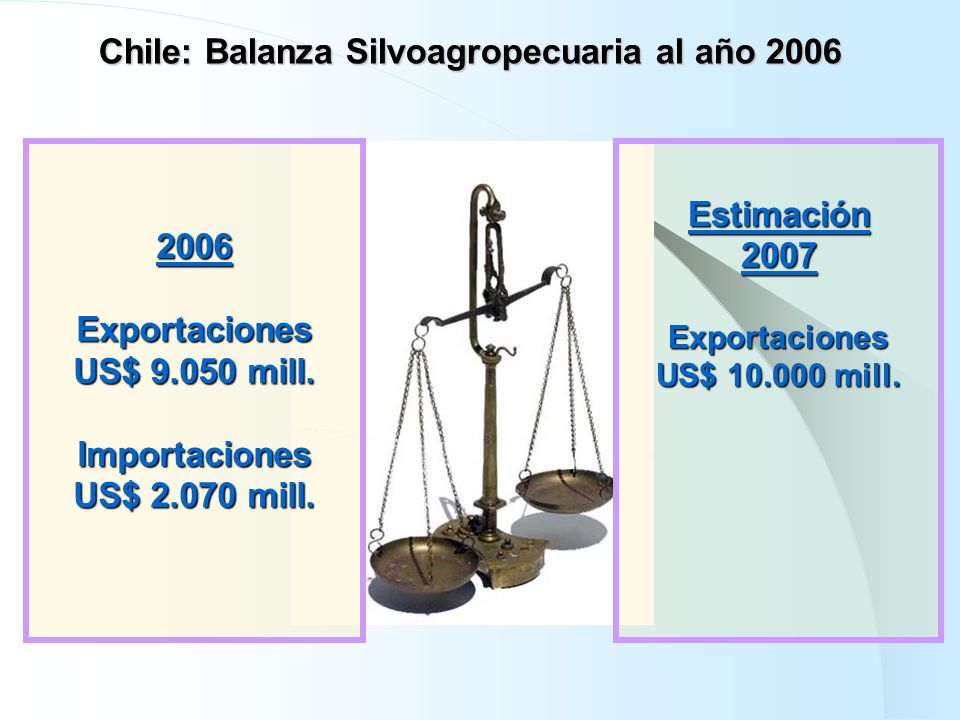 Chile: Balanza Silvoagropecuaria al año 2006

2006

Exportaciones
US$ 9.050 mill.

Importaciones
US$ 2.070 mill.

Estimación
2007

Exportaciones
US$ 10.000 mill.